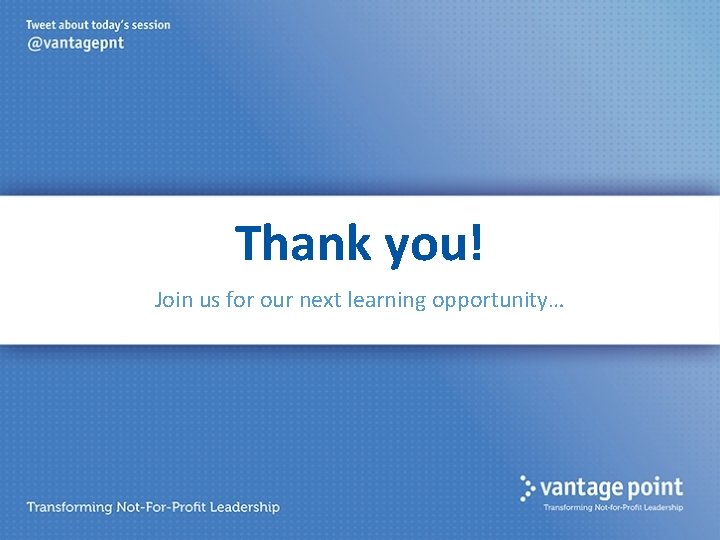 Tweet about today's session
@vantagepnt

Thank you!

Join us for our next learning opportunity…

Transforming Not-For-Profit Leadership

vantage point
Transforming Not-for-Profit Leadership